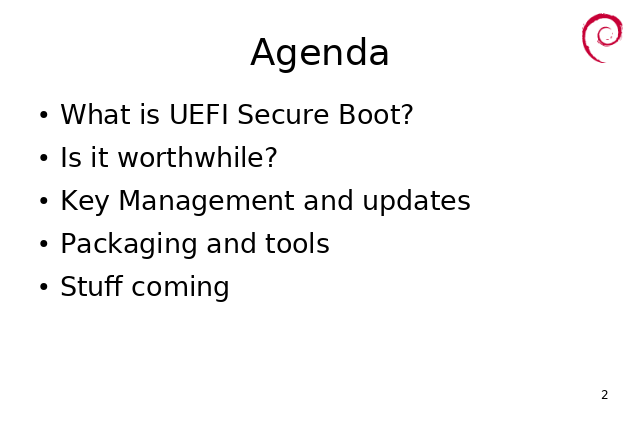 Agenda

• What is UEFI Secure Boot?
• Is it worthwhile?
• Key Management and updates
• Packaging and tools
• Stuff coming

2